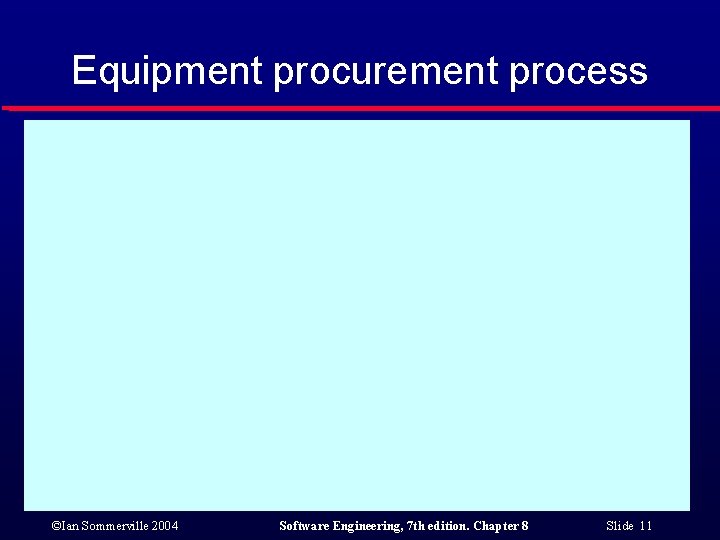 Equipment procurement process

©Ian Sommerville 2004

Software Engineering, 7th edition. Chapter 8

Slide 11